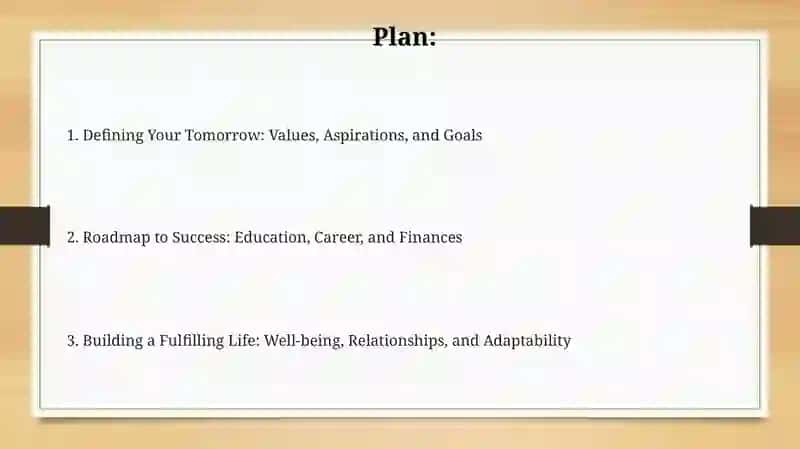 Plan:

1. Defining Your Tomorrow: Values, Aspirations, and Goals

2. Roadmap to Success: Education, Career, and Finances

3. Building a Fulfilling Life: Well-being, Relationships, and Adaptability